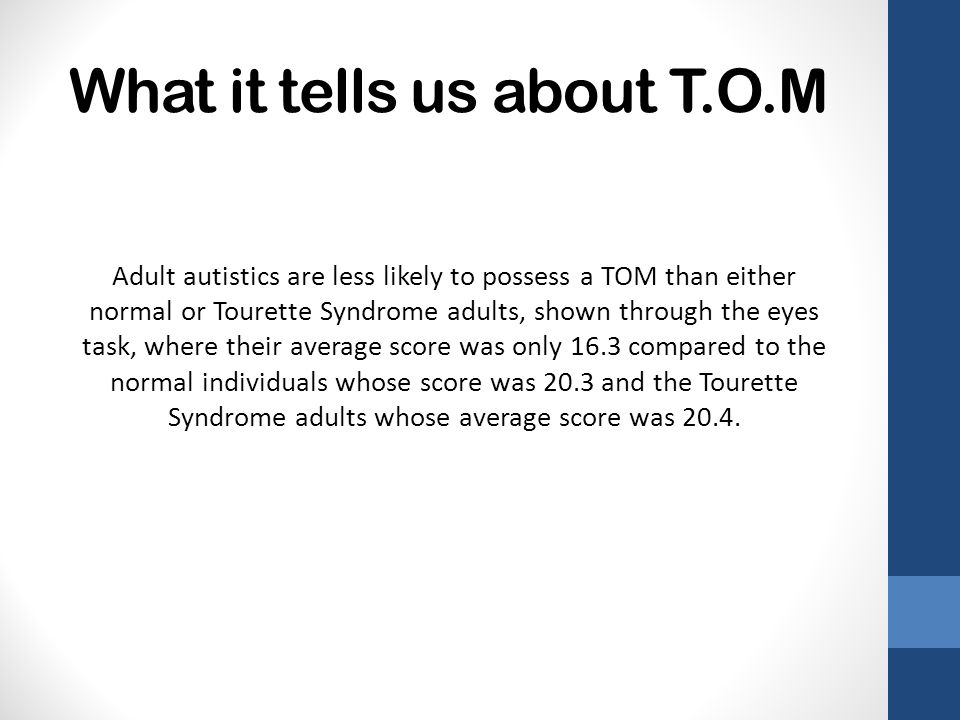 What it tells us about T.O.M

Adult autistics are less likely to possess a TOM than either normal or Tourette Syndrome adults, shown through the eyes task, where their average score was only 16.3 compared to the normal individuals whose score was 20.3 and the Tourette Syndrome adults whose average score was 20.4.